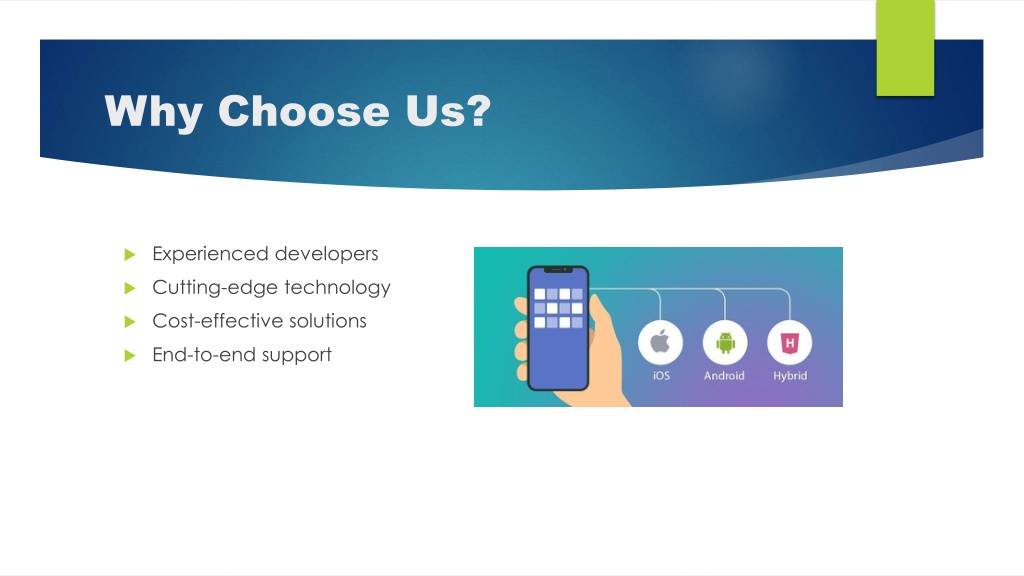 Why Choose Us?

Experienced developers
Cutting-edge technology
Cost-effective solutions
End-to-end support

H

iOS
Android
Hybrid